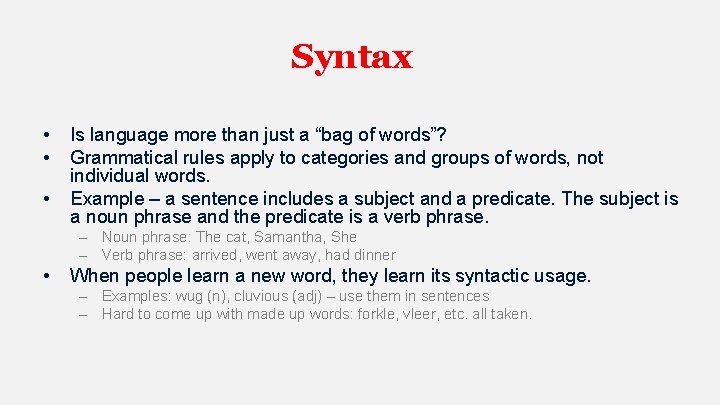 Syntax

• Is language more than just a “bag of words”?
• Grammatical rules apply to categories and groups of words, not individual words.
• Example – a sentence includes a subject and a predicate. The subject is a noun phrase and the predicate is a verb phrase.
– Noun phrase: The cat, Samantha, She
– Verb phrase: arrived, went away, had dinner
• When people learn a new word, they learn its syntactic usage.
– Examples: wug (n), cluvious (adj) – use them in sentences
– Hard to come up with made up words: forkle, vleer, etc. all taken.